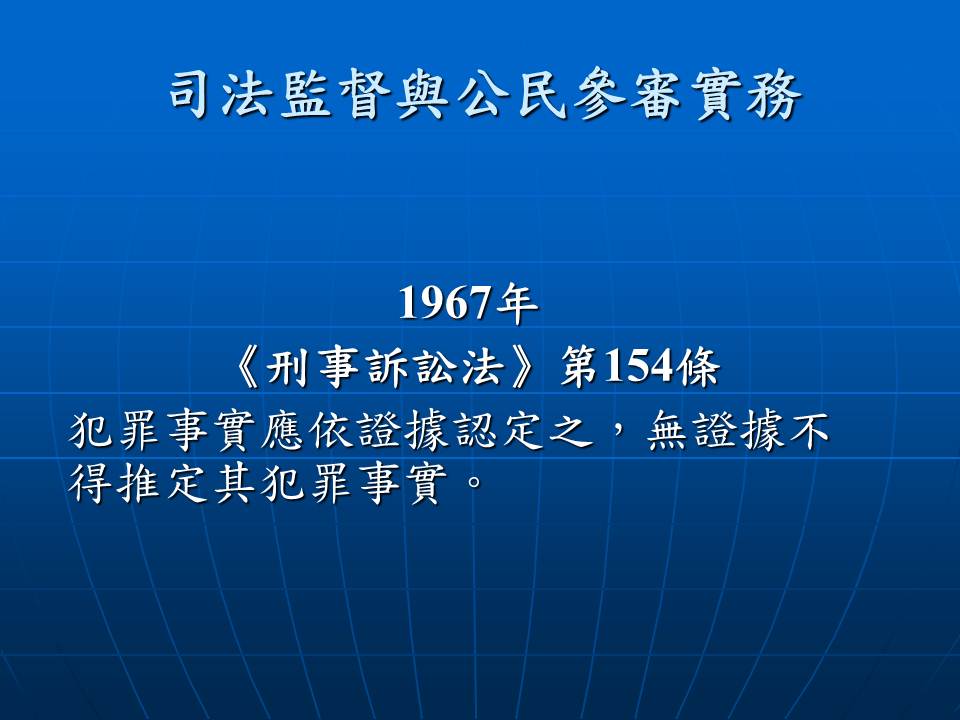 司法監督與公民參審實務

1967年
《刑事訴訟法》第154條
犯罪事實應依證據認定之，無證據不得推定其犯罪事實。